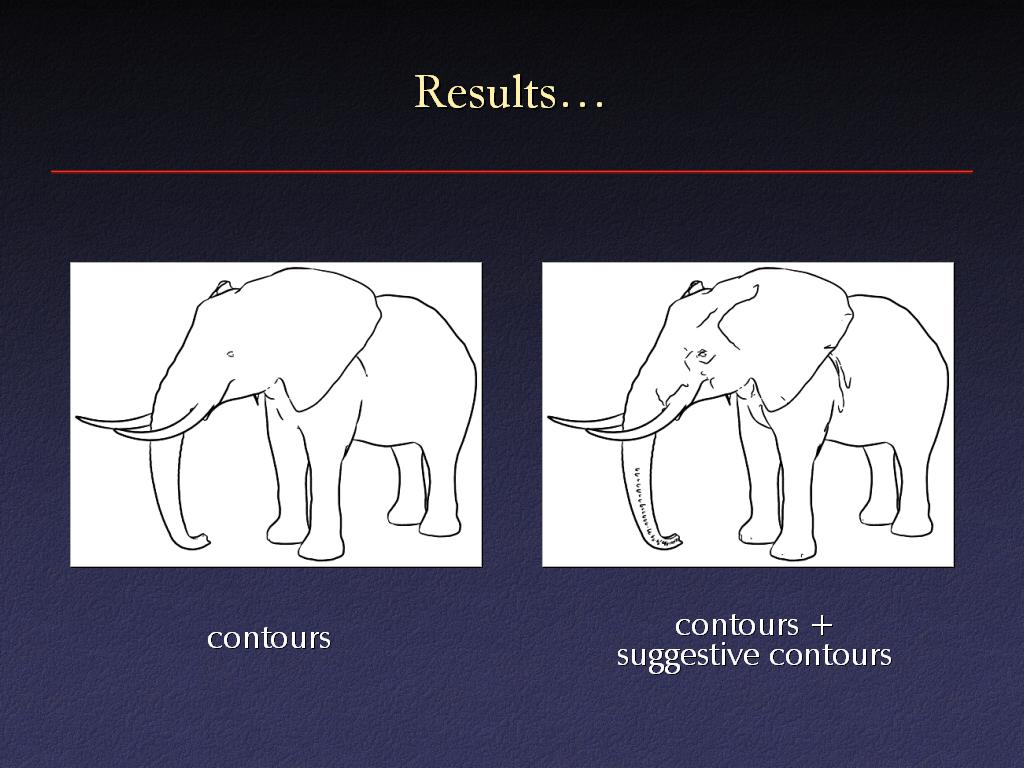 Results…

contours

contours +
suggestive contours